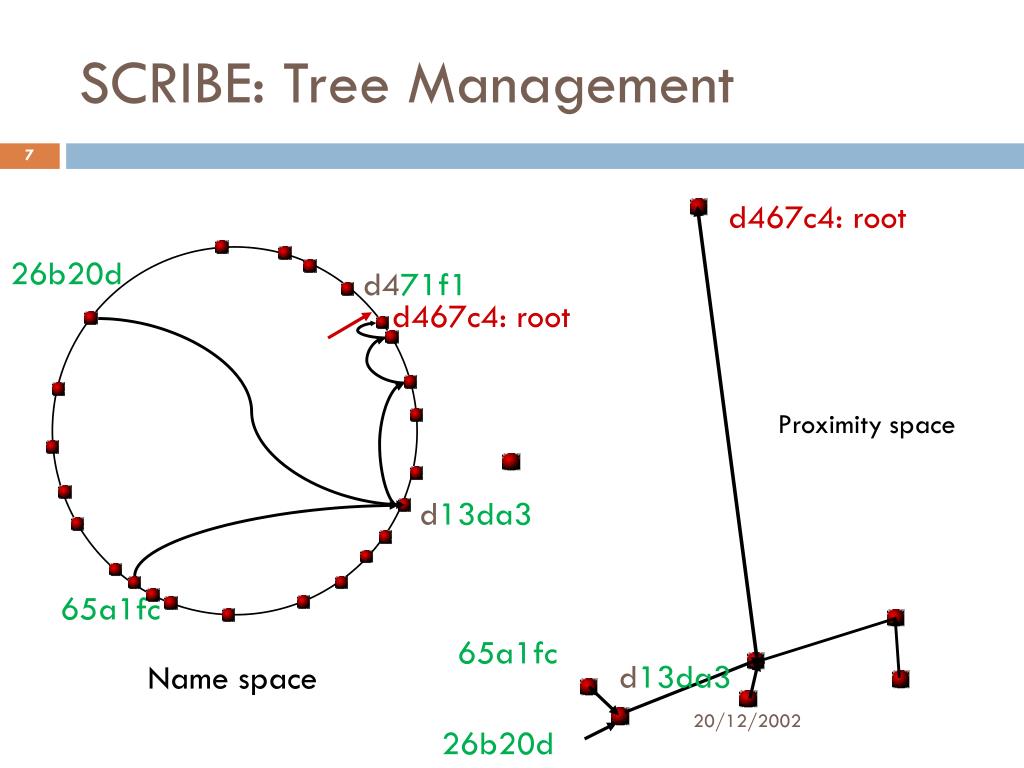 SCRIBE: Tree Management

7

26b20d

d471f1

d467c4: root

d13da3

65a1fc

Name space

d467c4: root

Proximity space

65a1fc

d13da3

26b20d

20/12/2002